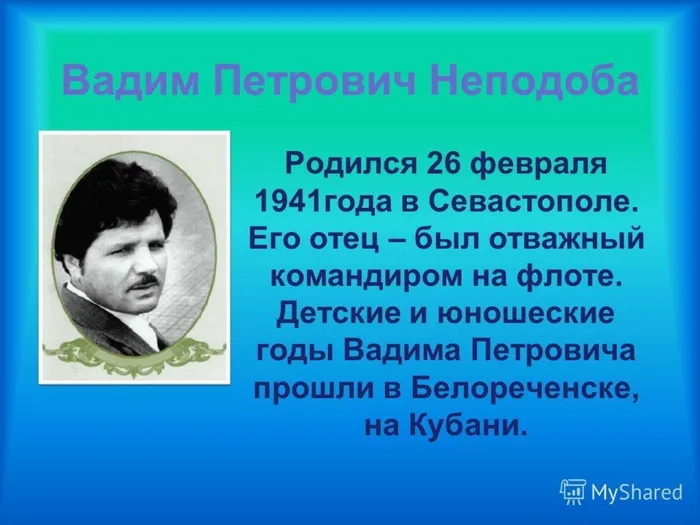 Вадим Петрович Неподоба

Родился 26 февраля 1941года в Севастополе. Его отец – был отважный командиром на флоте. Детские и юношеские годы Вадима Петровича прошли в Белореченске, на Кубани.

MyShared